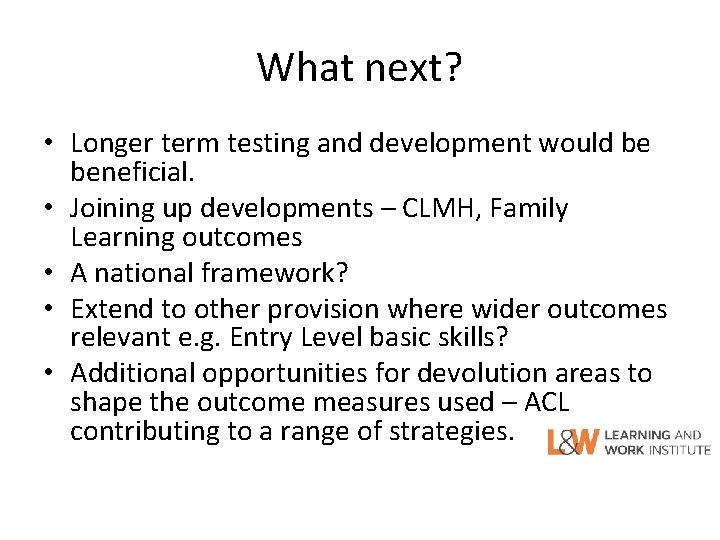 What next?

• Longer term testing and development would be beneficial.
• Joining up developments – CLMH, Family Learning outcomes
• A national framework?
• Extend to other provision where wider outcomes relevant e.g. Entry Level basic skills?
• Additional opportunities for devolution areas to shape the outcome measures used – ACL contributing to a range of strategies.

L&W LEARNING AND WORK INSTITUTE